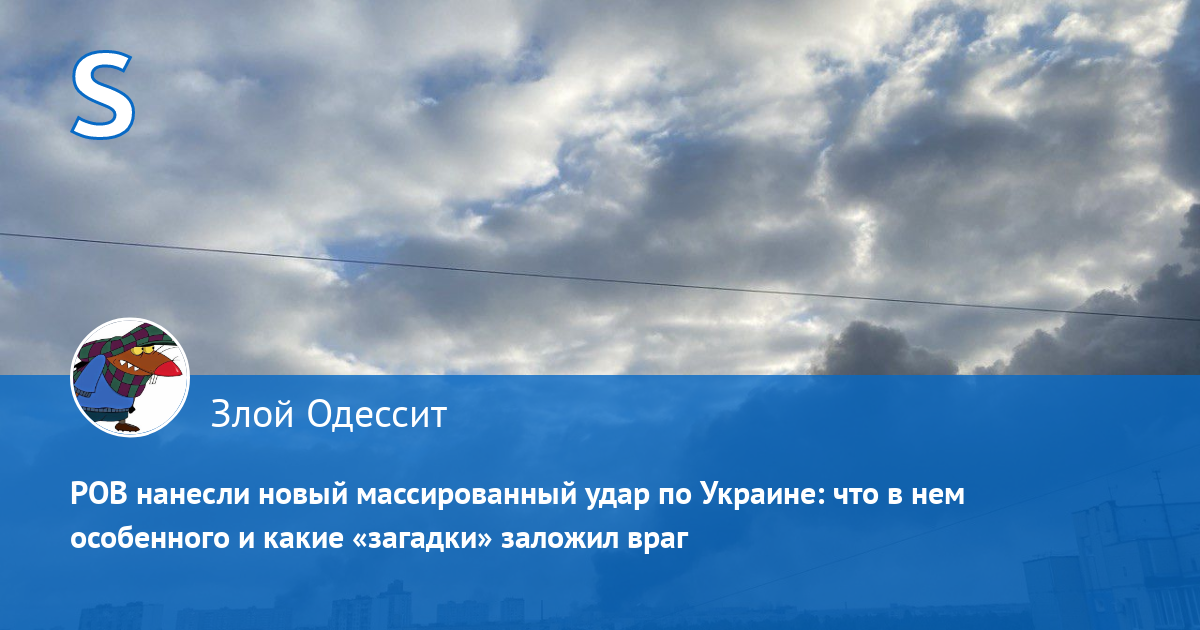 S

Злой Одессит

РОВ нанесли новый массированный удар по Украине: что в нем особенного и какие «загадки» заложил враг